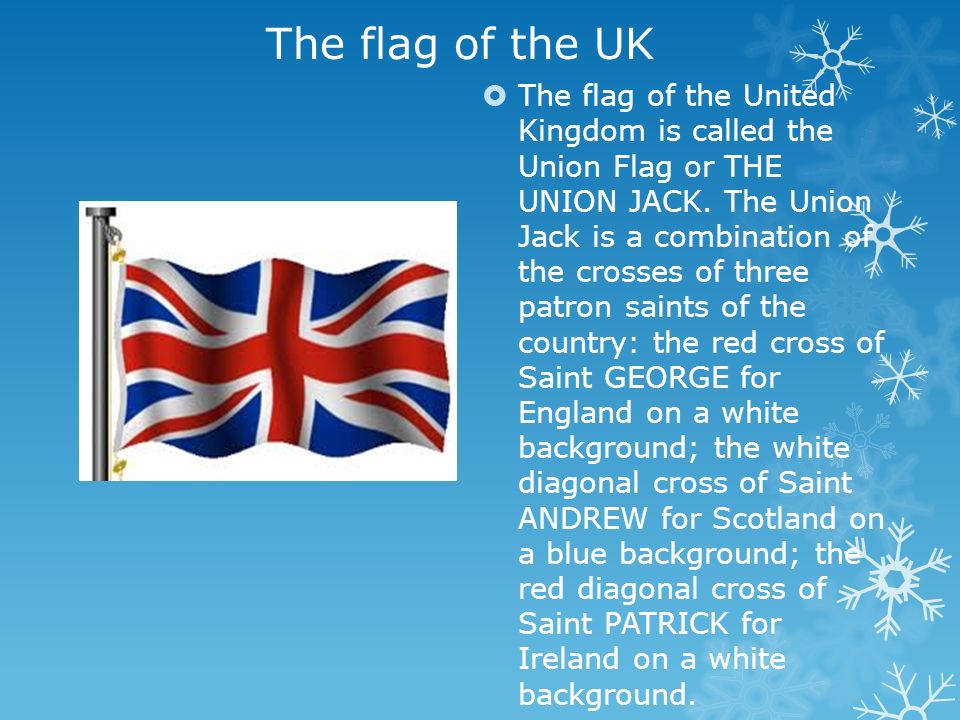 The flag of the UK

The flag of the United Kingdom is called the Union Flag or THE UNION JACK. The Union Jack is a combination of the crosses of three patron saints of the country: the red cross of Saint GEORGE for England on a white background; the white diagonal cross of Saint ANDREW for Scotland on a blue background; the red diagonal cross of Saint PATRICK for Ireland on a white background.